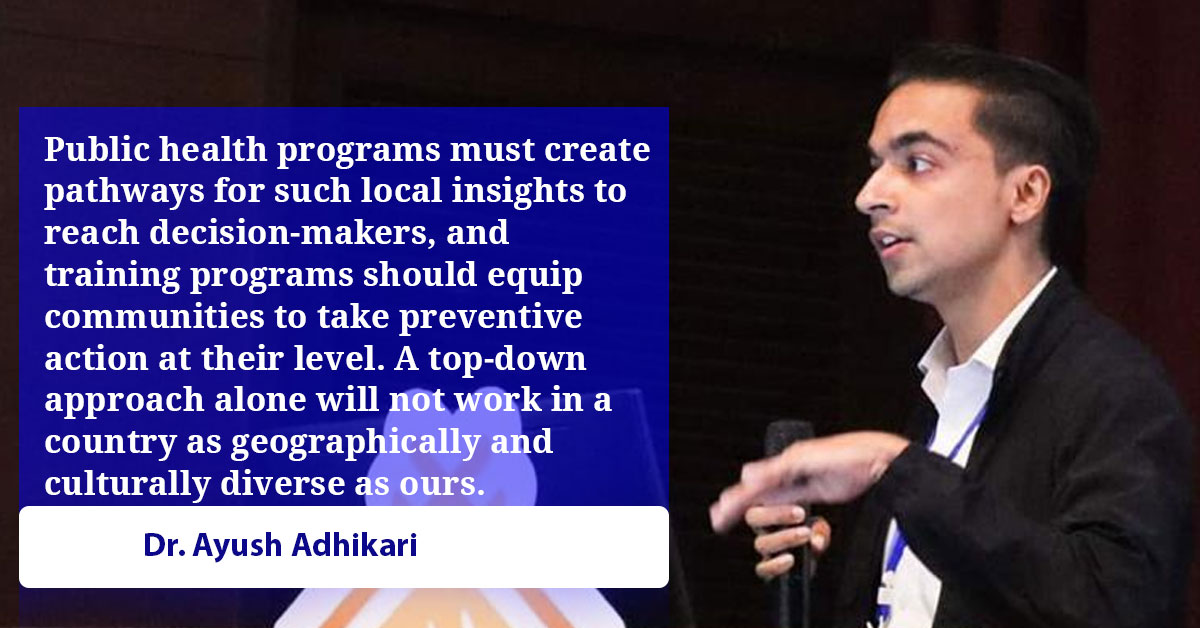 Public health programs must create pathways for such local insights to reach decision-makers, and training programs should equip communities to take preventive action at their level. A top-down approach alone will not work in a country as geographically and culturally diverse as ours.

Dr. Ayush Adhikari